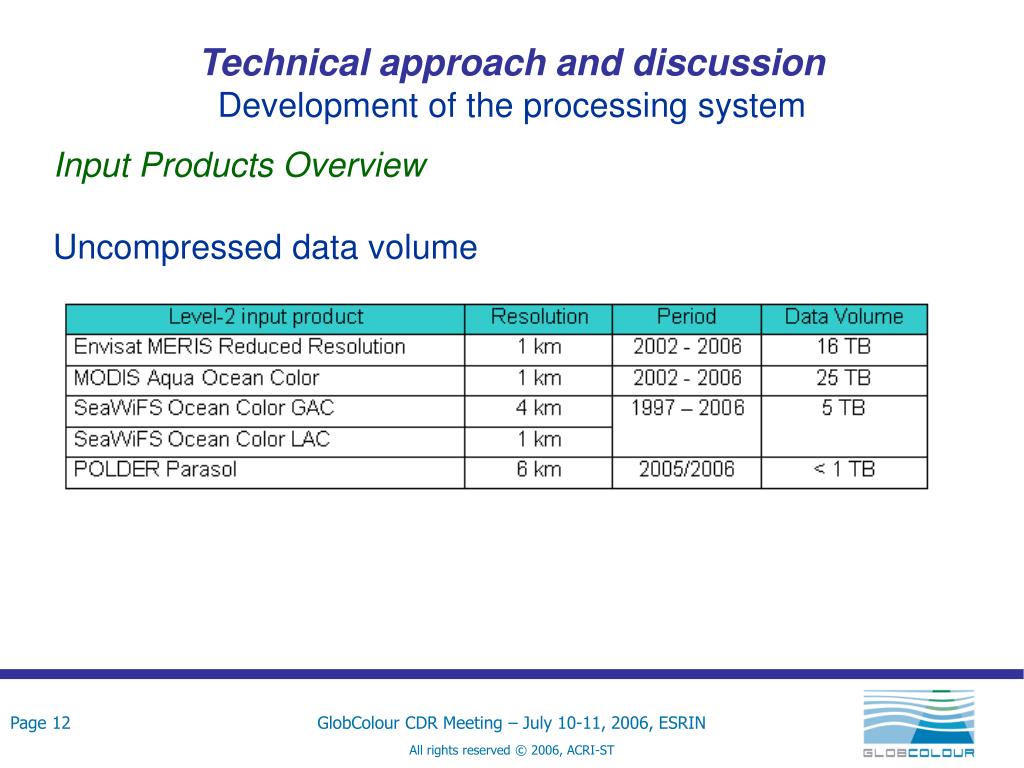 Technical approach and discussion
Development of the processing system

Input Products Overview

Uncompressed data volume

| Level-2 input product | Resolution | Period | Data Volume |
|---|---|---|---|
| Envisat MERIS Reduced Resolution | 1 km | 2002 - 2006 | 16 TB |
| MODIS Aqua Ocean Color | 1 km | 2002 - 2006 | 25 TB |
| SeaWiFS Ocean Color GAC | 4 km | 1997 – 2006 | 5 TB |
| SeaWiFS Ocean Color LAC | 1 km | | |
| POLDER Parasol | 6 km | 2005/2006 | < 1 TB |

Page 12

GlobColour CDR Meeting – July 10-11, 2006, ESRIN

All rights reserved © 2006, ACRI-ST

GLOBCOLOUR